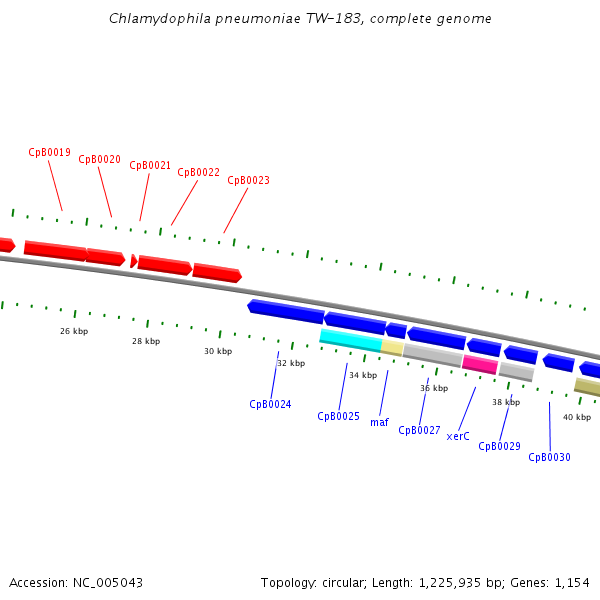 Chlamydophila pneumoniae TW-183, complete genome

CpB0019
CpB0020
CpB0021
CpB0022
CpB0023

26 kbp
28 kbp
30 kbp
32 kbp
34 kbp
36 kbp
38 kbp
40 kbp

CpB0024
CpB0025
maf
CpB0027
xerC
CpB0029
CpB0030

Accession: NC_005043

Topology: circular; Length: 1,225,935 bp; Genes: 1,154